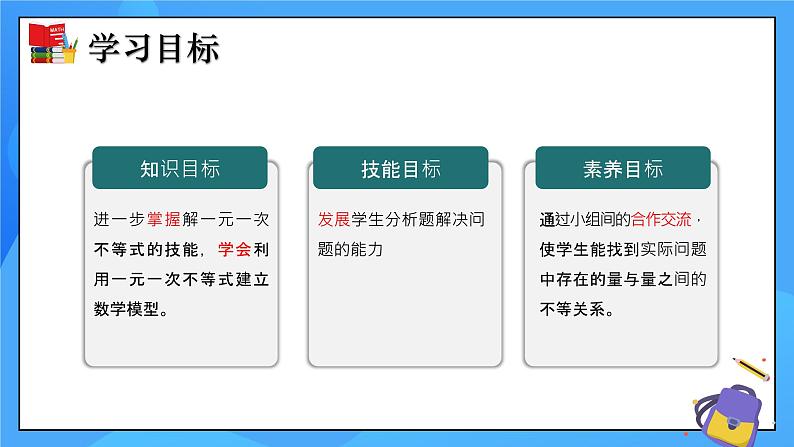 MATH

学习目标

知识目标

进一步掌握解一元一次不等式的技能，学会利用一元一次不等式建立数学模型。

技能目标

发展学生分析题解决问题的能力

素养目标

通过小组间的合作交流，使学生能找到实际问题中存在的量与量之间的不等关系。